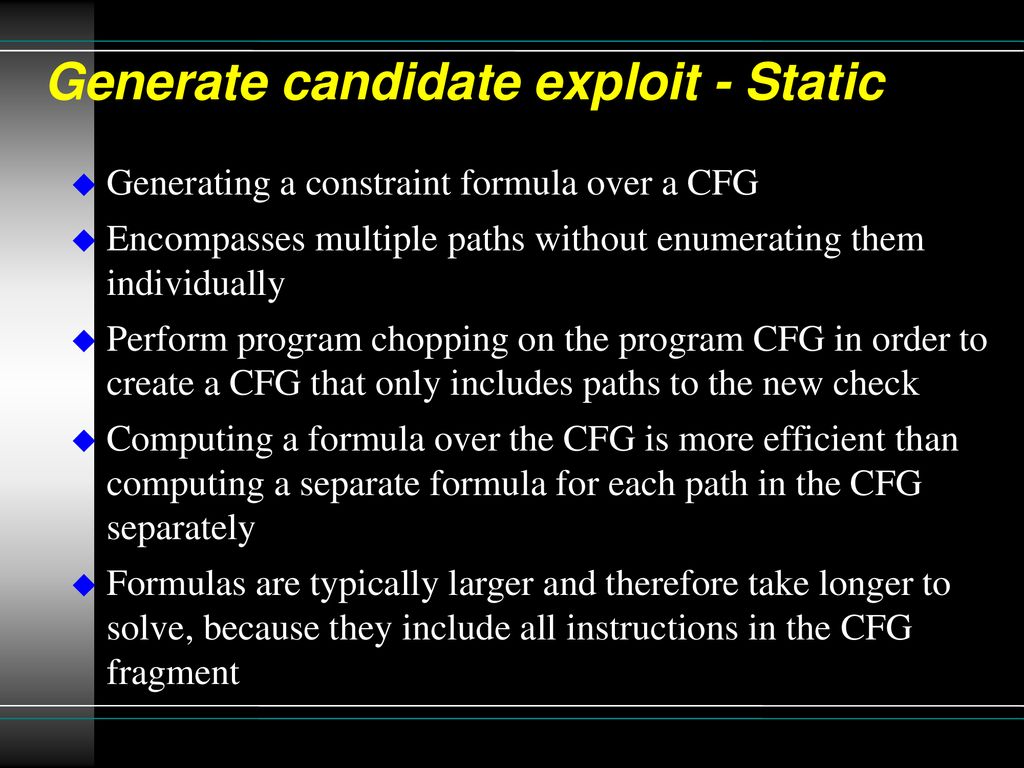 Generate candidate exploit - Static

Generating a constraint formula over a CFG

Encompasses multiple paths without enumerating them individually

Perform program chopping on the program CFG in order to create a CFG that only includes paths to the new check

Computing a formula over the CFG is more efficient than computing a separate formula for each path in the CFG separately

Formulas are typically larger and therefore take longer to solve, because they include all instructions in the CFG fragment